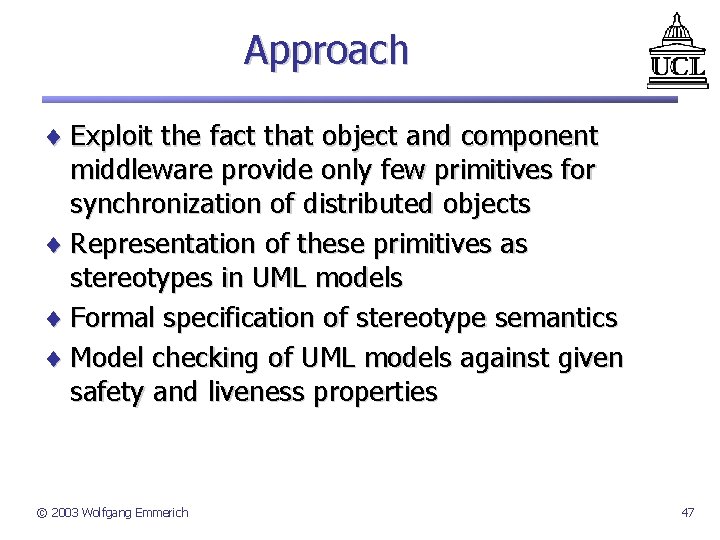 Approach

UCL

♦ Exploit the fact that object and component middleware provide only few primitives for synchronization of distributed objects

♦ Representation of these primitives as stereotypes in UML models

♦ Formal specification of stereotype semantics

♦ Model checking of UML models against given safety and liveness properties

© 2003 Wolfgang Emmerich

47